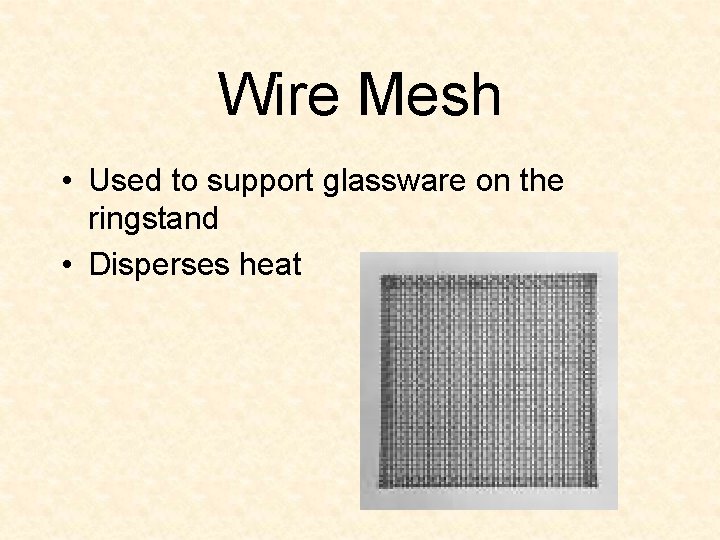 Wire Mesh

• Used to support glassware on the ringstand
• Disperses heat